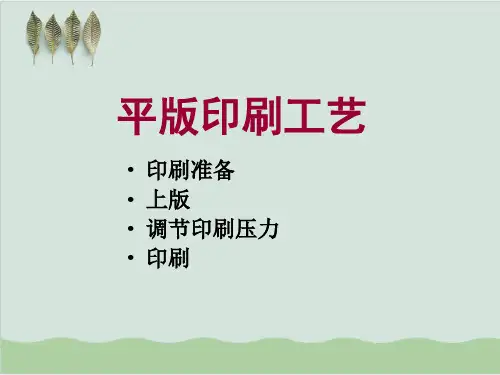 平版印刷工艺

• 印刷准备
• 上版
• 调节印刷压力
• 印刷